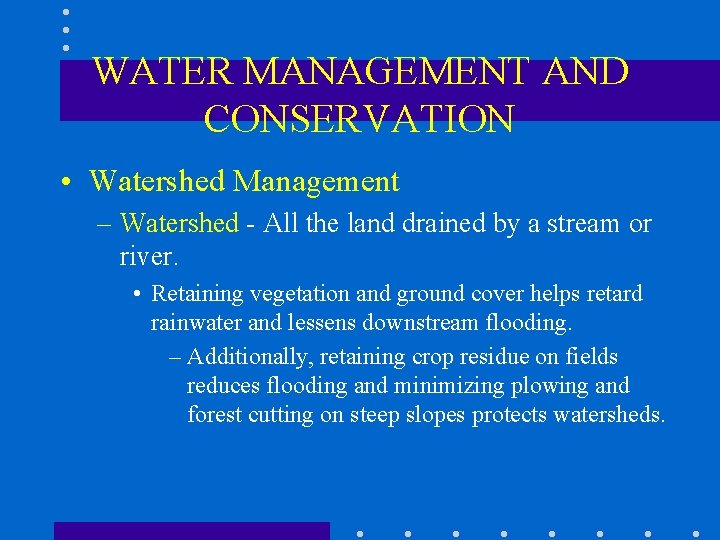 WATER MANAGEMENT AND CONSERVATION

• Watershed Management

– Watershed - All the land drained by a stream or river.

• Retaining vegetation and ground cover helps retard rainwater and lessens downstream flooding.

– Additionally, retaining crop residue on fields reduces flooding and minimizing plowing and forest cutting on steep slopes protects watersheds.